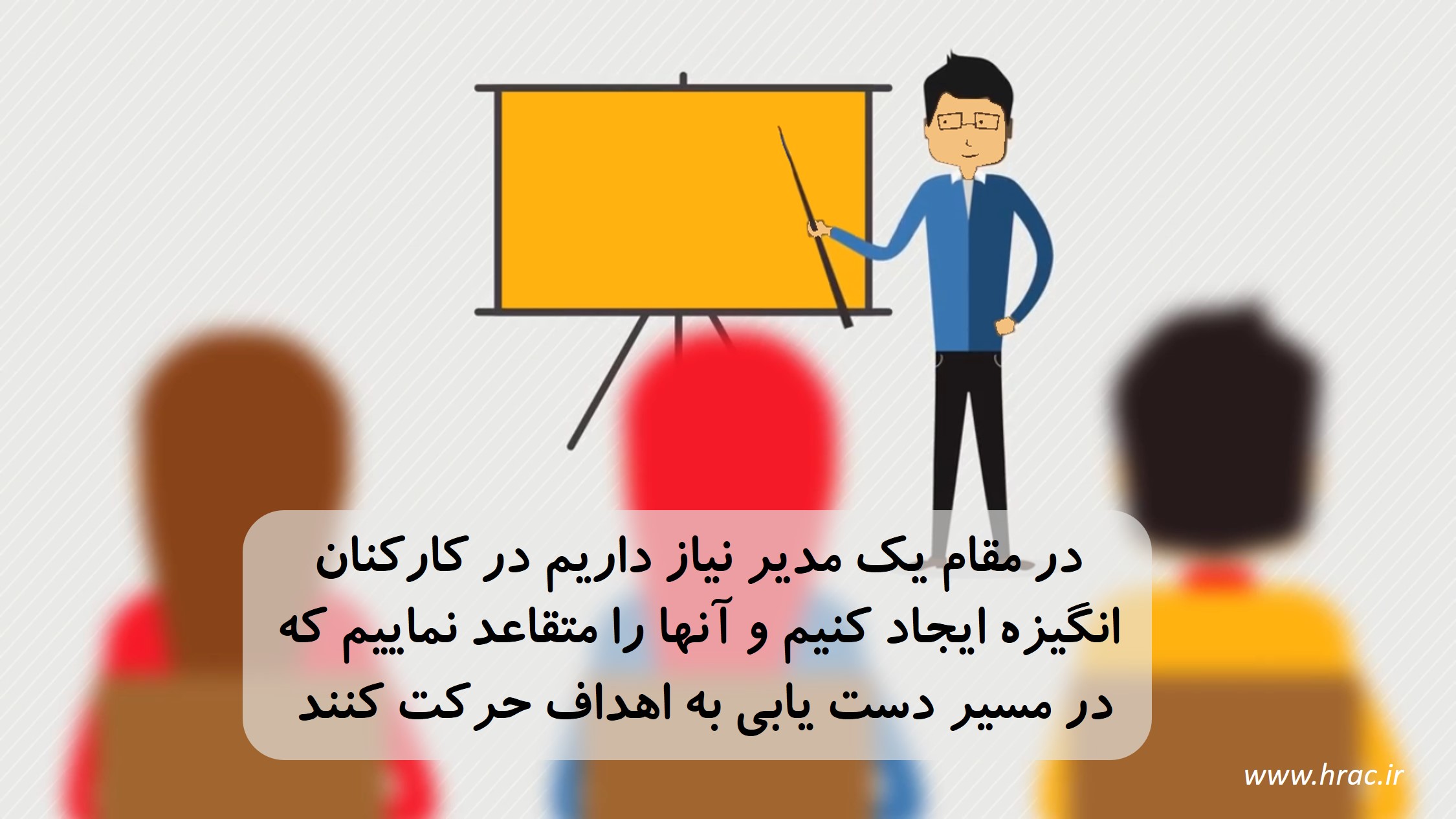 در مقام یک مدیر نیاز داریم در کارکنان انگیزه ایجاد کنیم و آنها را متقاعد نماییم که در مسیر دست یابی به اهداف حرکت کنند

www.hrac.ir